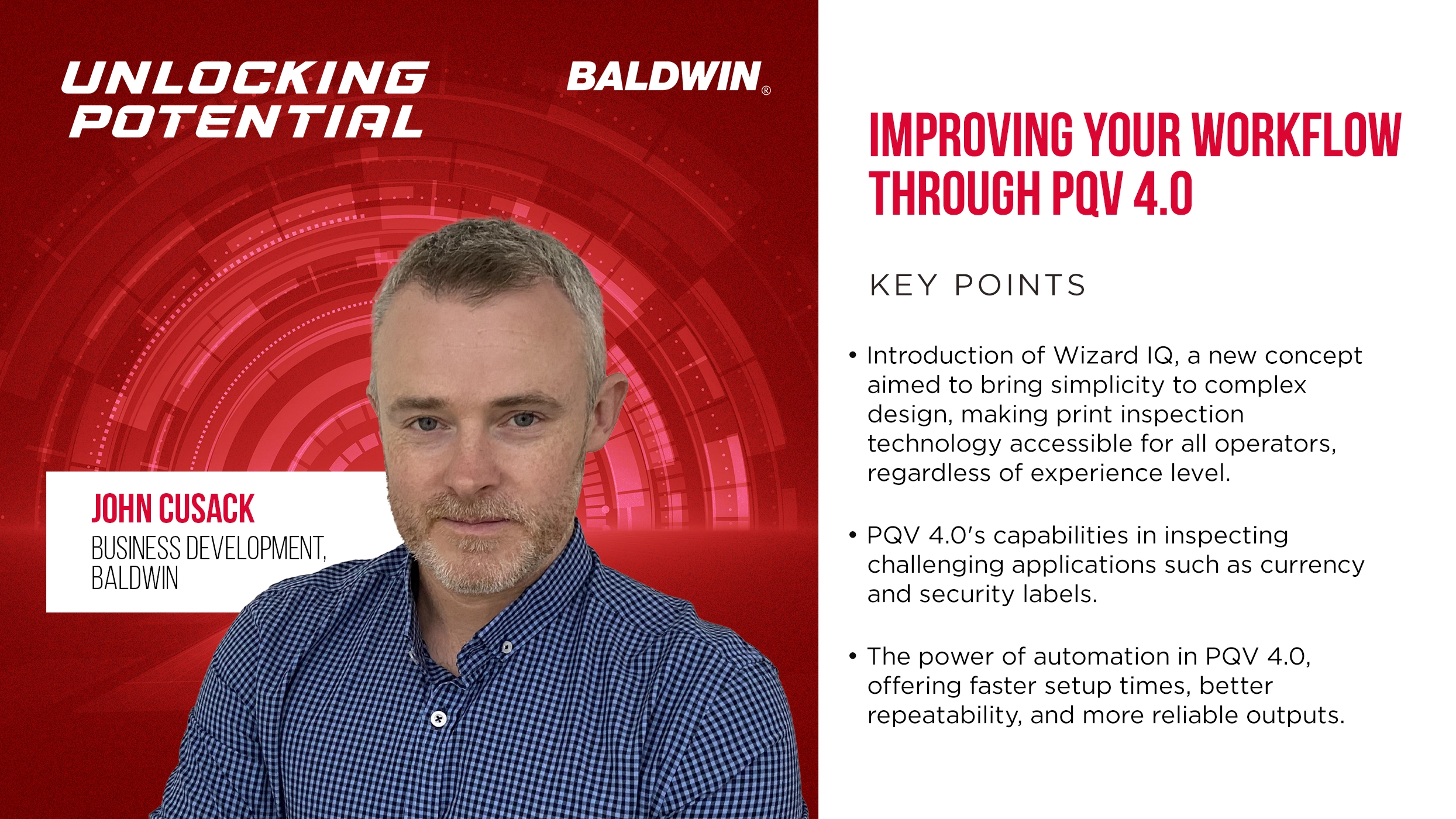 UNLOCKING POTENTIAL

BALDWIN®

JOHN CUSACK
BUSINESS DEVELOPMENT, BALDWIN

IMPROVING YOUR WORKFLOW THROUGH PQV 4.0

KEY POINTS

• Introduction of Wizard IQ, a new concept aimed to bring simplicity to complex design, making print inspection technology accessible for all operators, regardless of experience level.

• PQV 4.0's capabilities in inspecting challenging applications such as currency and security labels.

• The power of automation in PQV 4.0, offering faster setup times, better repeatability, and more reliable outputs.